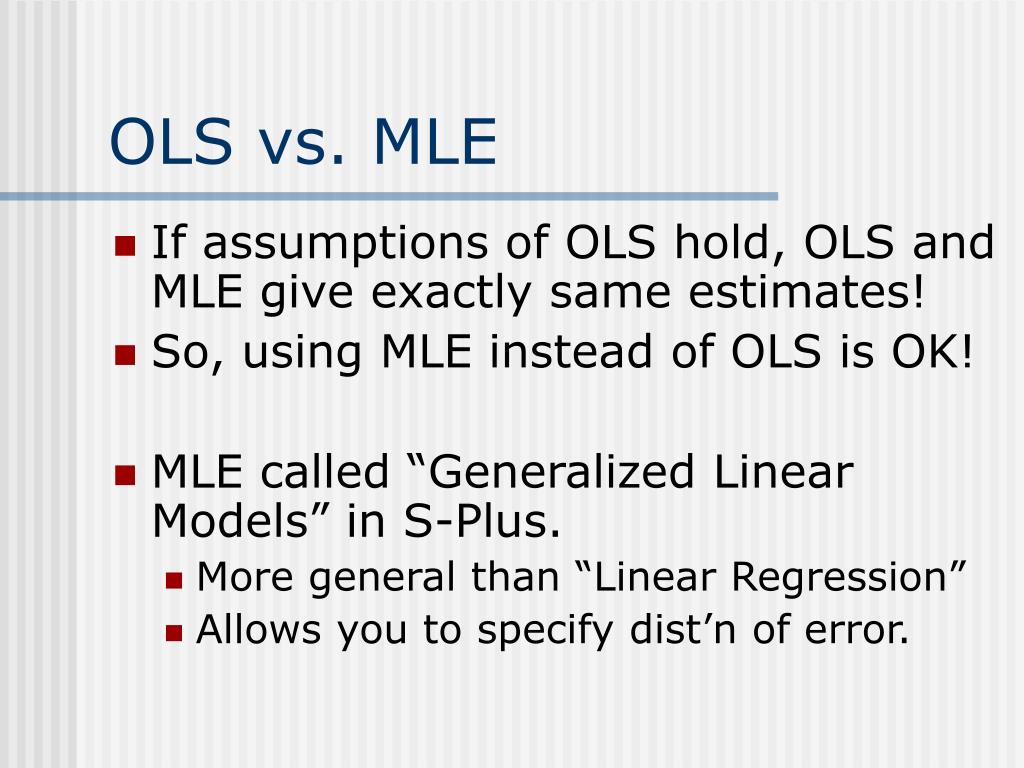 OLS vs. MLE

If assumptions of OLS hold, OLS and MLE give exactly same estimates!

So, using MLE instead of OLS is OK!

MLE called “Generalized Linear Models” in S-Plus.

More general than “Linear Regression”

Allows you to specify dist’n of error.